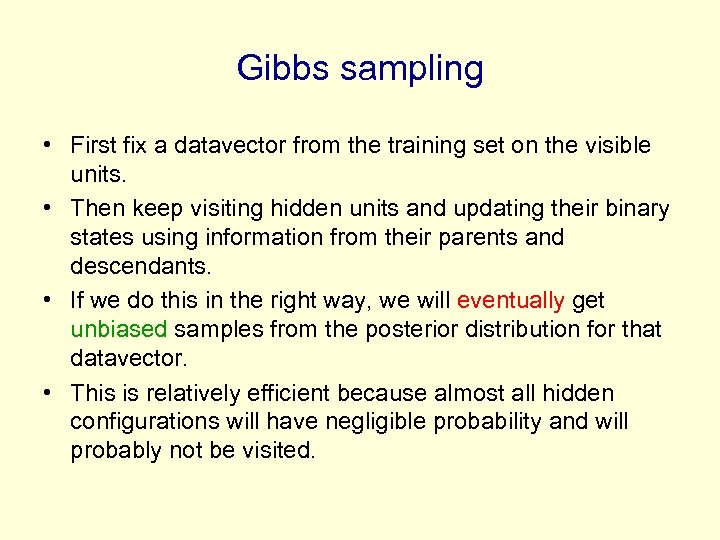 Gibbs sampling

• First fix a datavector from the training set on the visible units.

• Then keep visiting hidden units and updating their binary states using information from their parents and descendants.

• If we do this in the right way, we will eventually get unbiased samples from the posterior distribution for that datavector.

• This is relatively efficient because almost all hidden configurations will have negligible probability and will probably not be visited.